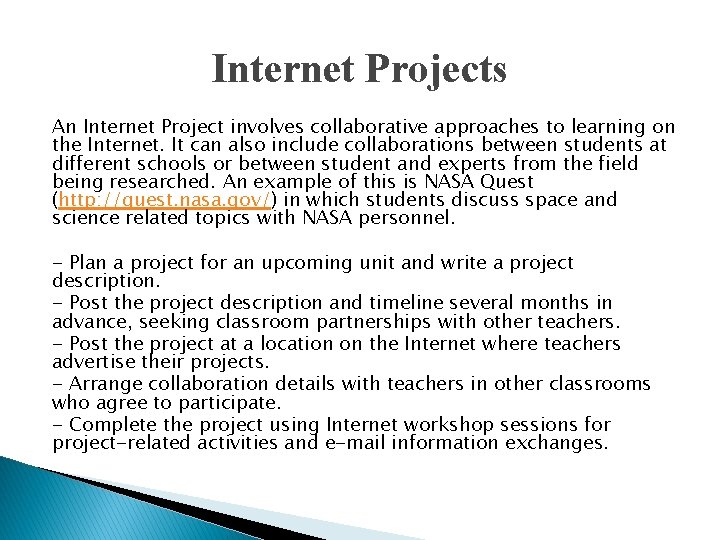 Internet Projects

An Internet Project involves collaborative approaches to learning on the Internet. It can also include collaborations between students at different schools or between student and experts from the field being researched. An example of this is NASA Quest (http://quest.nasa.gov/) in which students discuss space and science related topics with NASA personnel.

- Plan a project for an upcoming unit and write a project description.
- Post the project description and timeline several months in advance, seeking classroom partnerships with other teachers.
- Post the project at a location on the Internet where teachers advertise their projects.
- Arrange collaboration details with teachers in other classrooms who agree to participate.
- Complete the project using Internet workshop sessions for project-related activities and e-mail information exchanges.